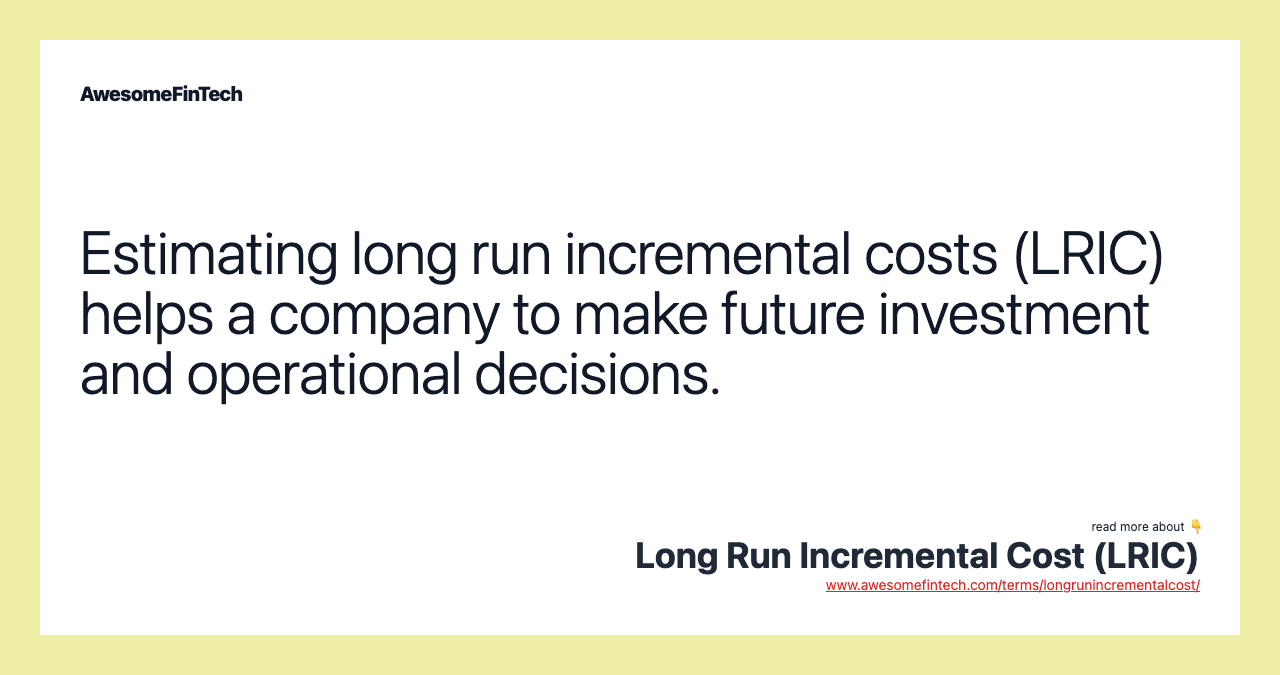 AwesomeFinTech

Estimating long run incremental costs (LRIC) helps a company to make future investment and operational decisions.

read more about 👇
Long Run Incremental Cost (LRIC)
www.awesomefintech.com/terms/longrunincrementalcost/